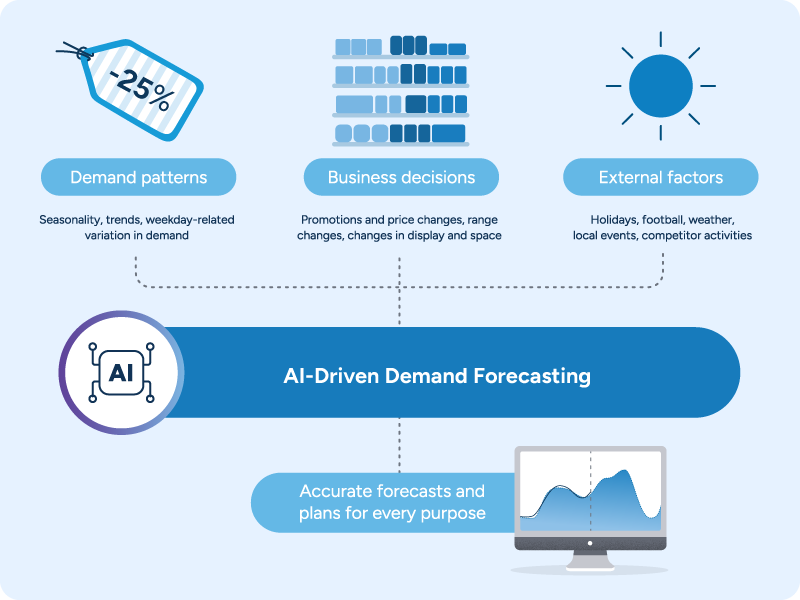 -25%

Demand patterns

Seasonality, trends, weekday-related variation in demand

Business decisions

Promotions and price changes, range changes, changes in display and space

External factors

Holidays, football, weather, local events, competitor activities

AI

AI-Driven Demand Forecasting

Accurate forecasts and plans for every purpose